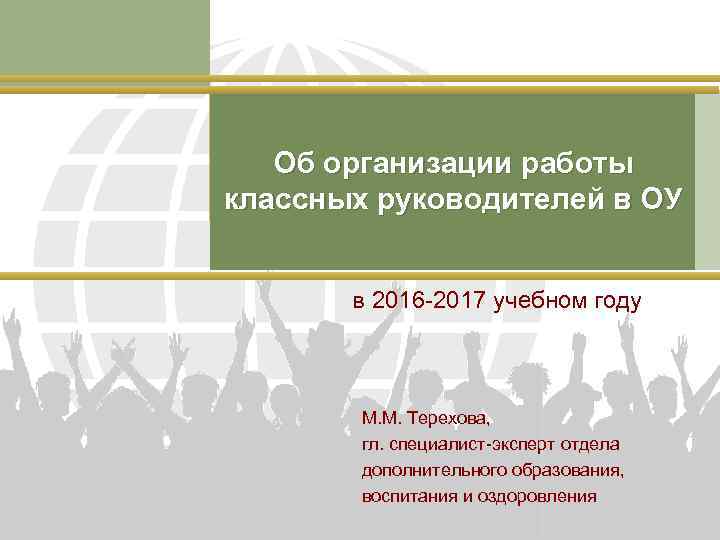 Об организации работы классных руководителей в ОУ

в 2016-2017 учебном году

М.М. Терехова,
гл. специалист-эксперт отдела дополнительного образования, воспитания и оздоровления